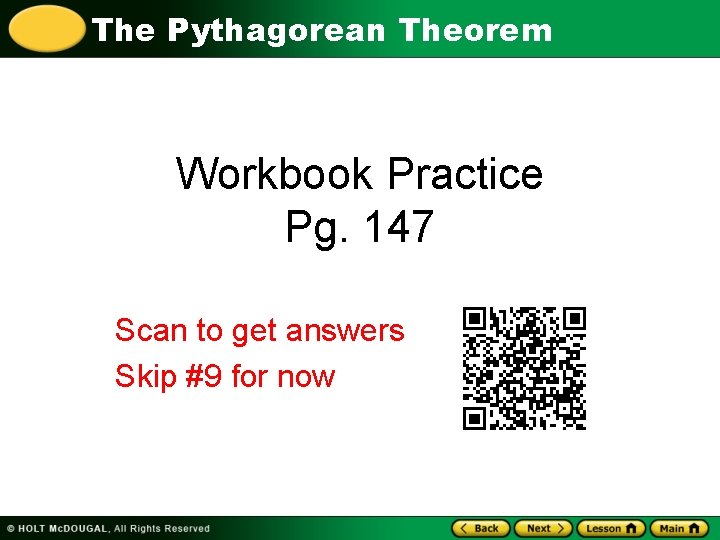 The Pythagorean Theorem

Workbook Practice
Pg. 147

Scan to get answers

Skip #9 for now

© HOLT McDOUGAL, All Rights Reserved

Back Next Lesson Main